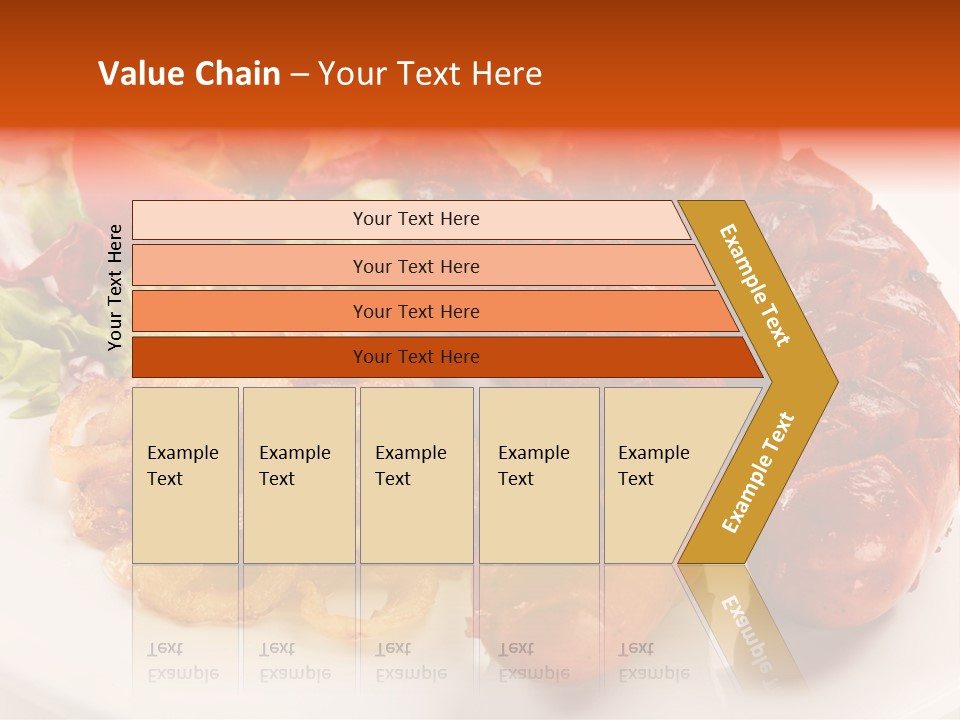 Value Chain – Your Text Here

Your Text Here

Your Text Here

Your Text Here

Your Text Here

Your Text Here

Example Text

Example Text

Example Text

Example Text

Example Text

Example Text

Example Text